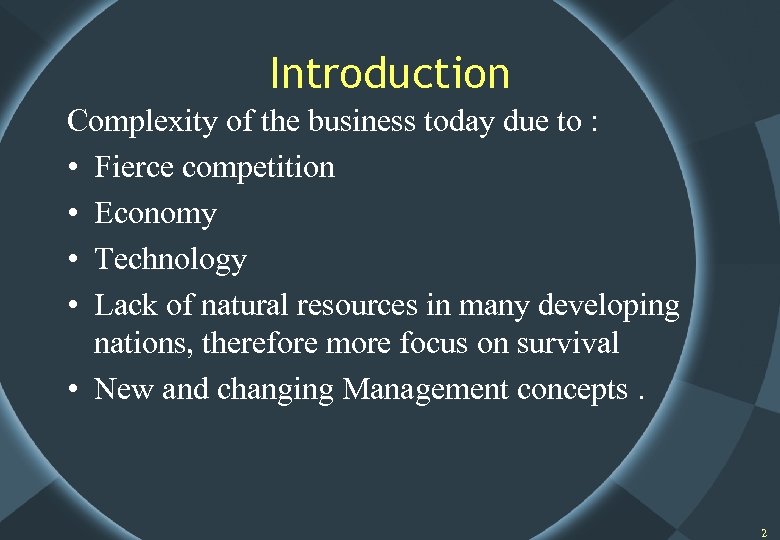 Introduction

Complexity of the business today due to :

• Fierce competition
• Economy
• Technology
• Lack of natural resources in many developing nations, therefore more focus on survival
• New and changing Management concepts .

2